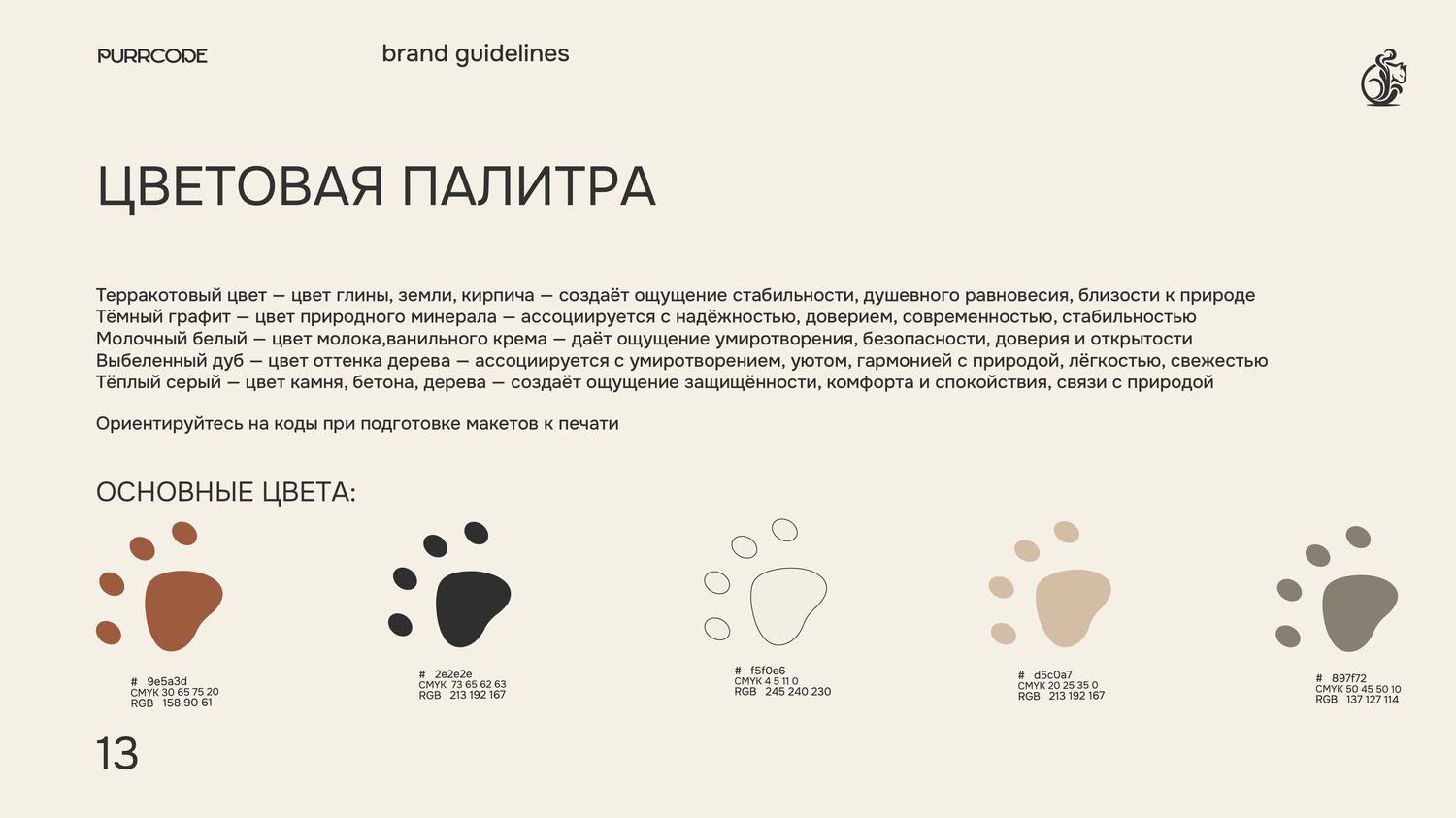 PURRCODE

brand guidelines

ЦВЕТОВАЯ ПАЛИТРА

Терракотовый цвет — цвет глины, земли, кирпича — создаёт ощущение стабильности, душевного равновесия, близости к природе
Тёмный графит — цвет природного минерала — ассоциируется с надёжностью, доверием, современностью, стабильностью
Молочный белый — цвет молока,ванильного крема — даёт ощущение умиротворения, безопасности, доверия и открытости
Выбеленный дуб — цвет оттенка дерева — ассоциируется с умиротворением, уютом, гармонией с природой, лёгкостью, свежестью
Тёплый серый — цвет камня, бетона, дерева — создаёт ощущение защищённости, комфорта и спокойствия, связи с природой

Ориентируйтесь на коды при подготовке макетов к печати

ОСНОВНЫЕ ЦВЕТА:

# 9e5a3d
CMYK 30 65 75 20
RGB 158 90 61

# 2e2e2e
CMYK 73 65 62 63
RGB 213 192 167

# f5f0e6
CMYK 4 5 11 0
RGB 245 240 230

# d5c0a7
CMYK 20 25 35 0
RGB 213 192 167

# 897f72
CMYK 50 45 50 10
RGB 137 127 114

13